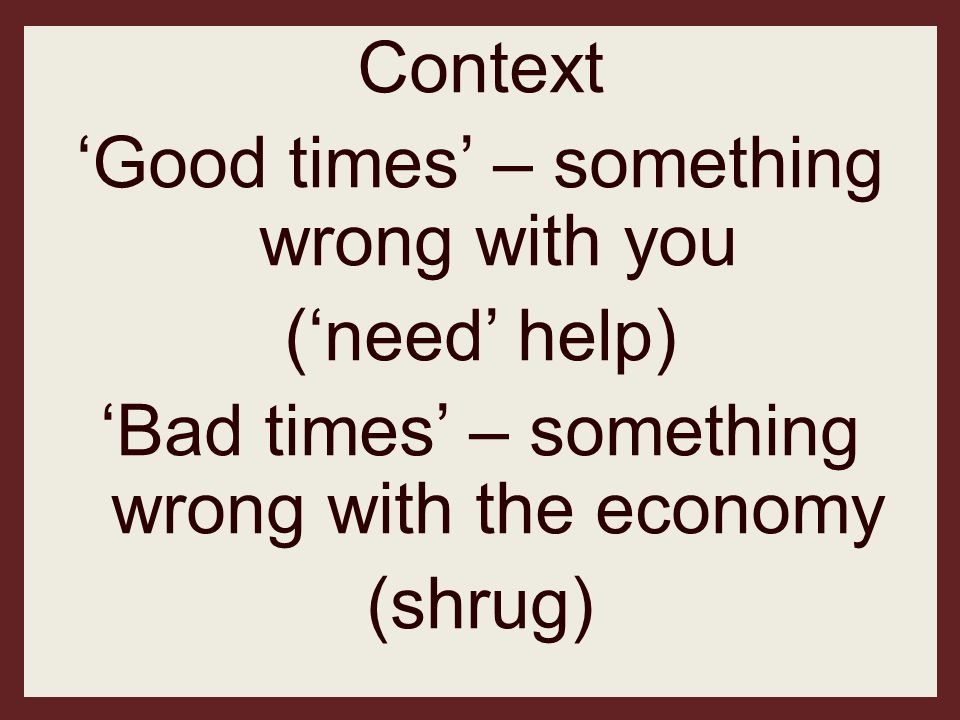 Context

‘Good times’ – something wrong with you

(‘need’ help)

‘Bad times’ – something wrong with the economy

(shrug)